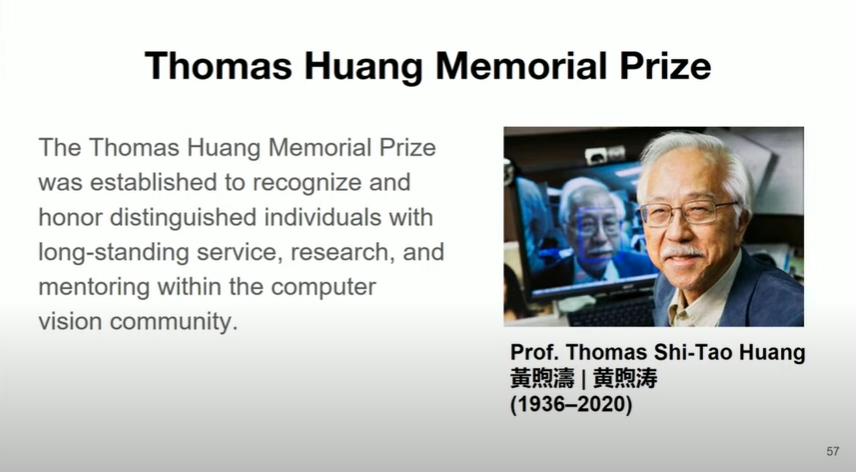 Thomas Huang Memorial Prize

The Thomas Huang Memorial Prize was established to recognize and honor distinguished individuals with long-standing service, research, and mentoring within the computer vision community.

Prof. Thomas Shi-Tao Huang
黃煦濤 | 黄煦涛
(1936–2020)

57